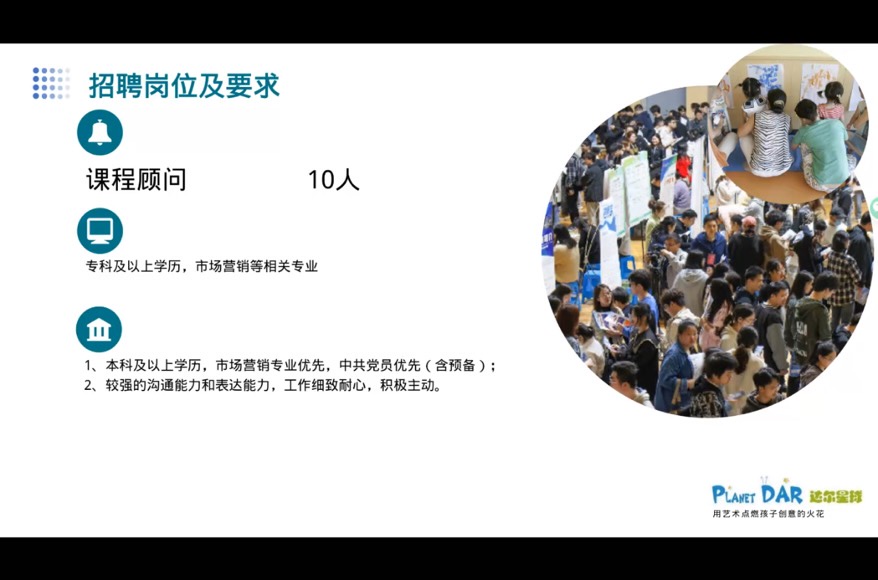 招聘岗位及要求

课程顾问　　　　10人

专科及以上学历，市场营销等相关专业

1、本科及以上学历，市场营销专业优先，中共党员优先（含预备）；
2、较强的沟通能力和表达能力，工作细致耐心，积极主动。

PLANET DAR 达尔星球
用艺术点燃孩子创意的火花